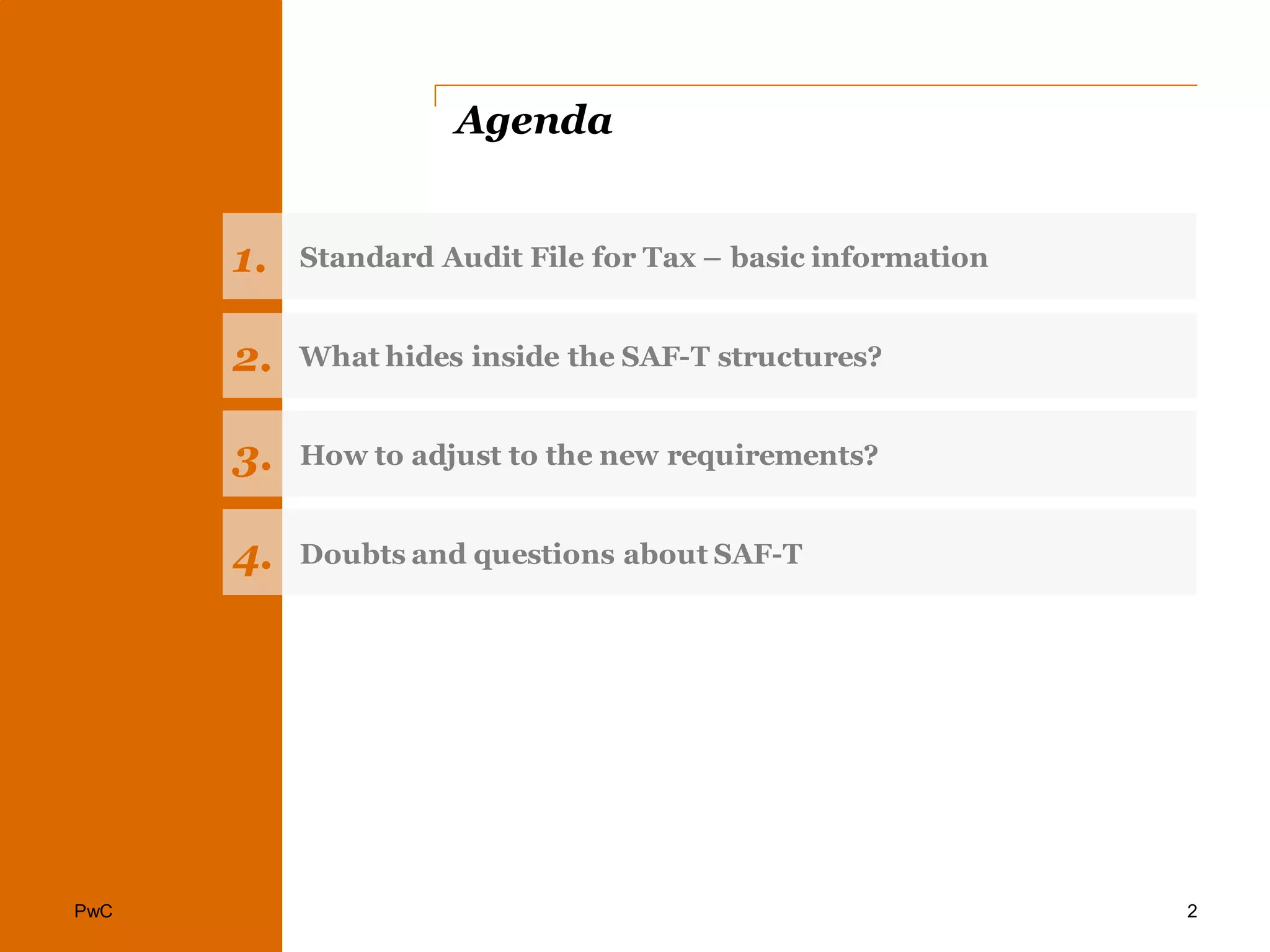 Agenda

1. Standard Audit File for Tax – basic information

2. What hides inside the SAF-T structures?

3. How to adjust to the new requirements?

4. Doubts and questions about SAF-T

PwC

2